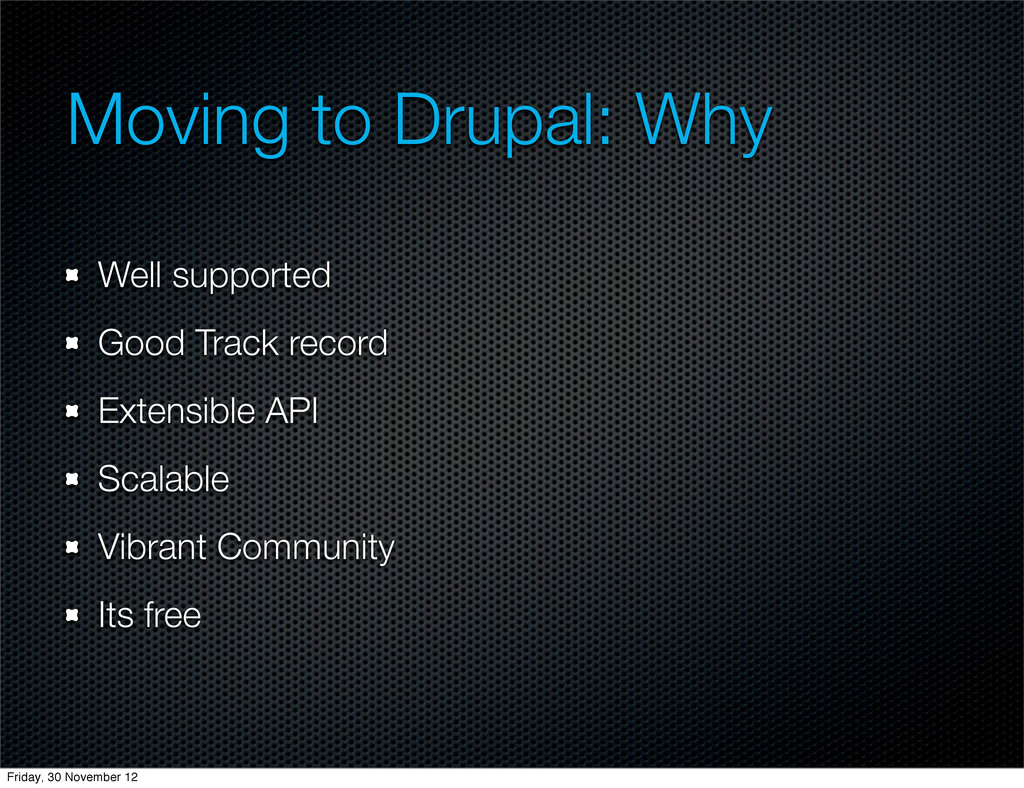 Moving to Drupal: Why

Well supported

Good Track record

Extensible API

Scalable

Vibrant Community

Its free

Friday, 30 November 12